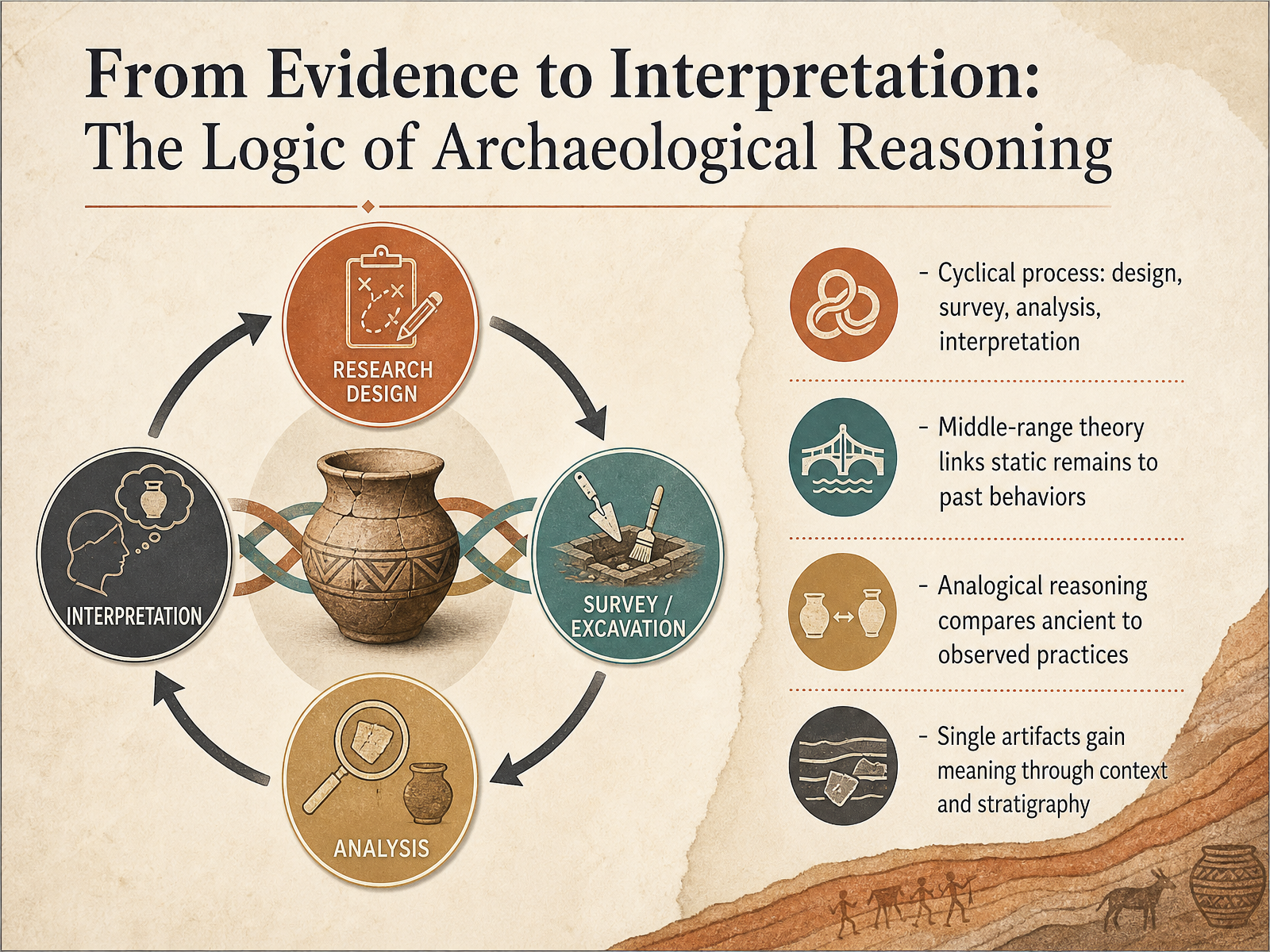 From Evidence to Interpretation:
The Logic of Archaeological Reasoning

RESEARCH DESIGN

SURVEY / EXCAVATION

ANALYSIS

INTERPRETATION

- Cyclical process: design, survey, analysis, interpretation

- Middle-range theory links static remains to past behaviors

- Analogical reasoning compares ancient to observed practices

- Single artifacts gain meaning through context and stratigraphy